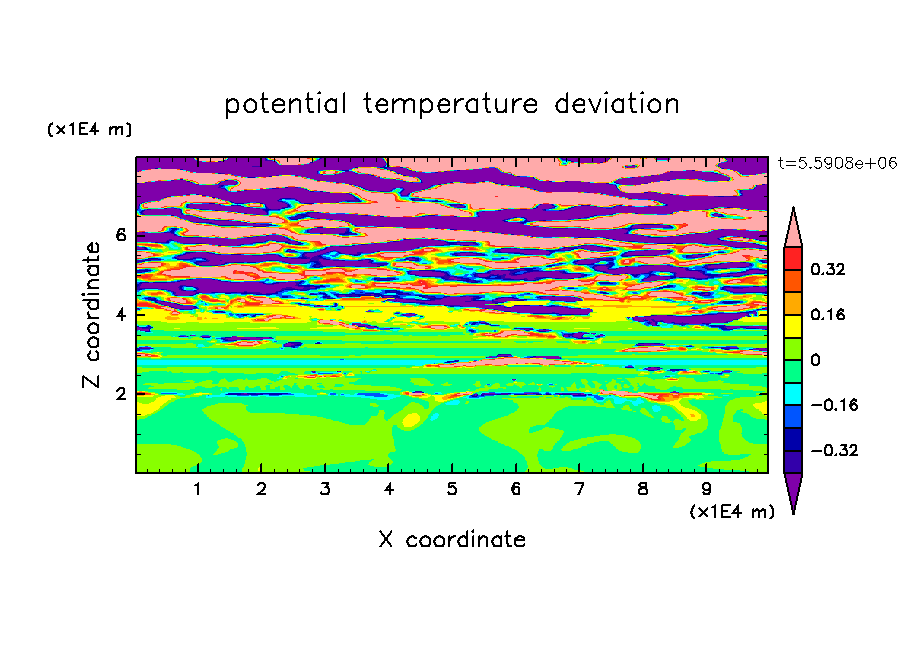 potential temperature deviation

(x1E4 m)

t=5.5908e+06

Z coordinate

6

4

2

0.32

0.16

0

−0.16

−0.32

1 2 3 4 5 6 7 8 9

(x1E4 m)

X coordinate